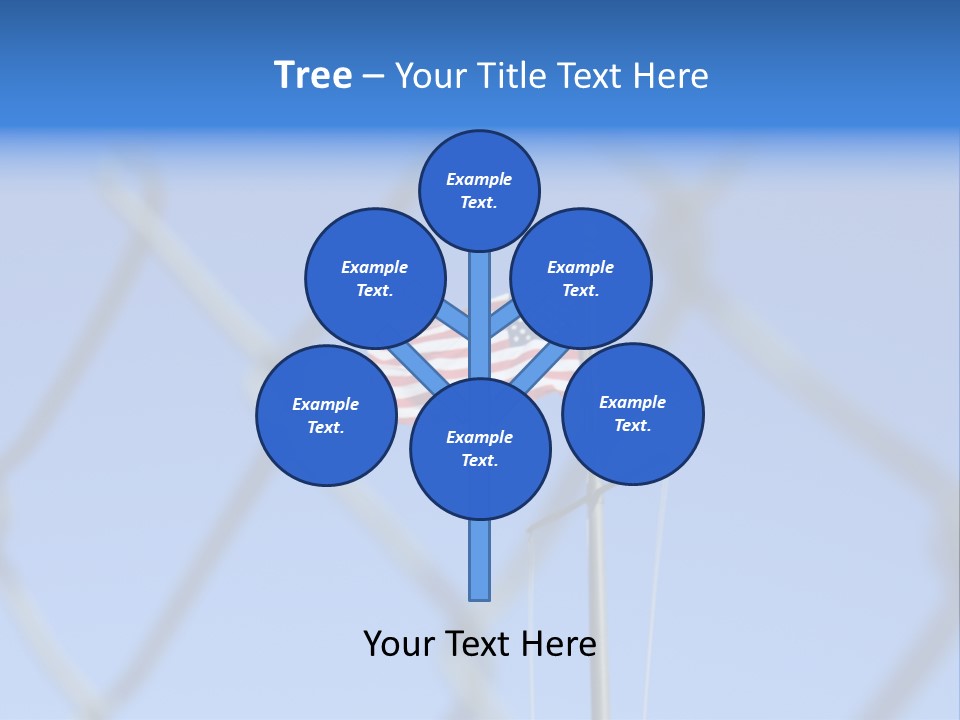 Tree – Your Title Text Here

Example Text.

Example Text.

Example Text.

Example Text.

Example Text.

Example Text.

Your Text Here